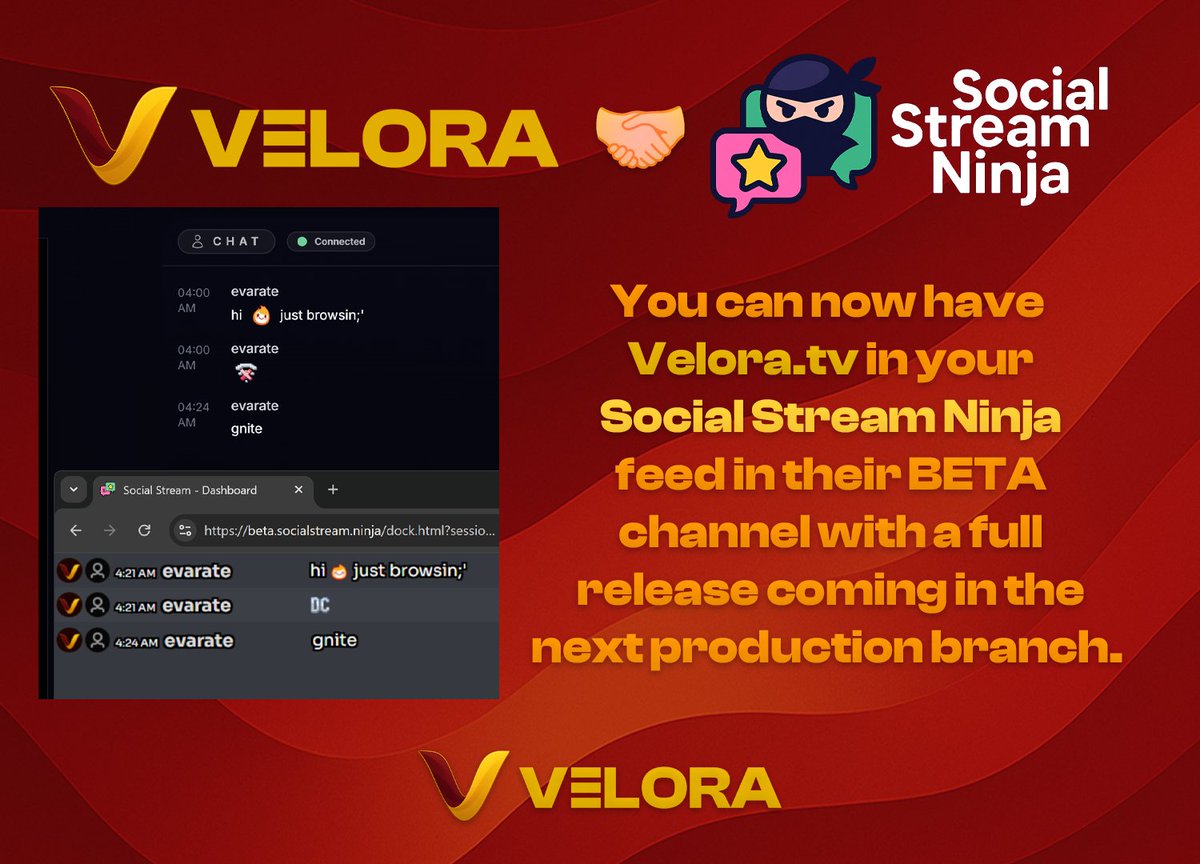 VELORA

Social Stream Ninja

CHAT
Connected

04:00 AM
evarate
hi just browsin;'

04:00 AM
evarate

04:24 AM
evarate
gnite

Social Stream - Dashboard
https://beta.socialstream.ninja/dock.html?sessio...

4:21 AM evarate hi just browsin;'
4:21 AM evarate DC
4:24 AM evarate gnite

You can now have Velora.tv in your Social Stream Ninja feed in their BETA channel with a full release coming in the next production branch.

VELORA